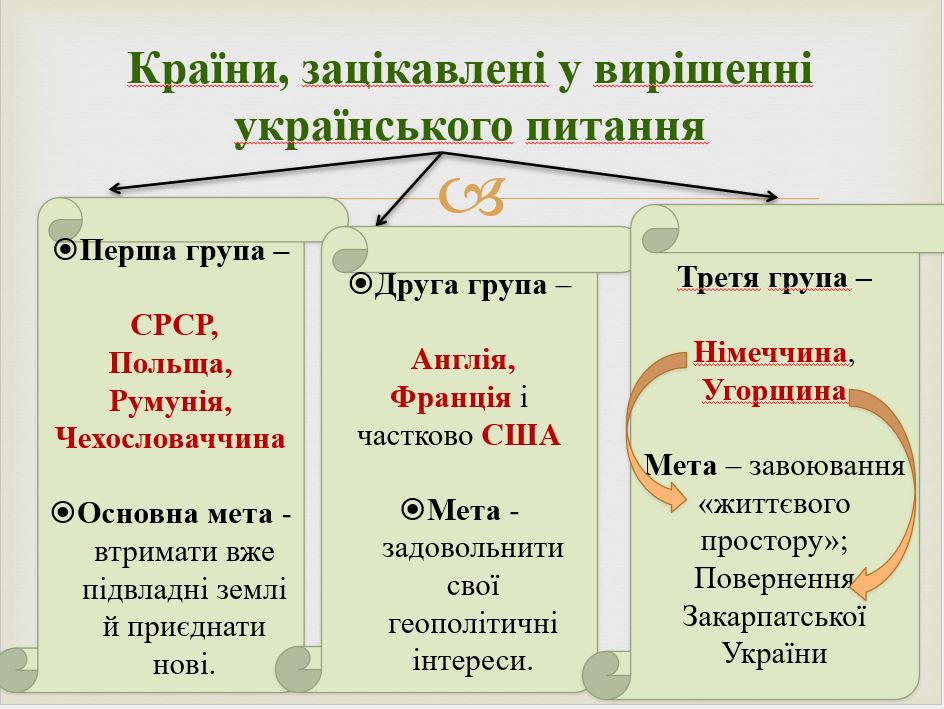 Країни, зацікавлені у вирішенні українського питання

Перша група –

СРСР,
Польща,
Румунія,
Чехословаччина

Основна мета - втримати вже підвладні землі й приєднати нові.

Друга група –

Англія,
Франція і частково США

Мета - задовольнити свої геополітичні інтереси.

Третя група –

Німеччина,
Угорщина

Мета – завоювання «життєвого простору»;
Повернення Закарпатської України